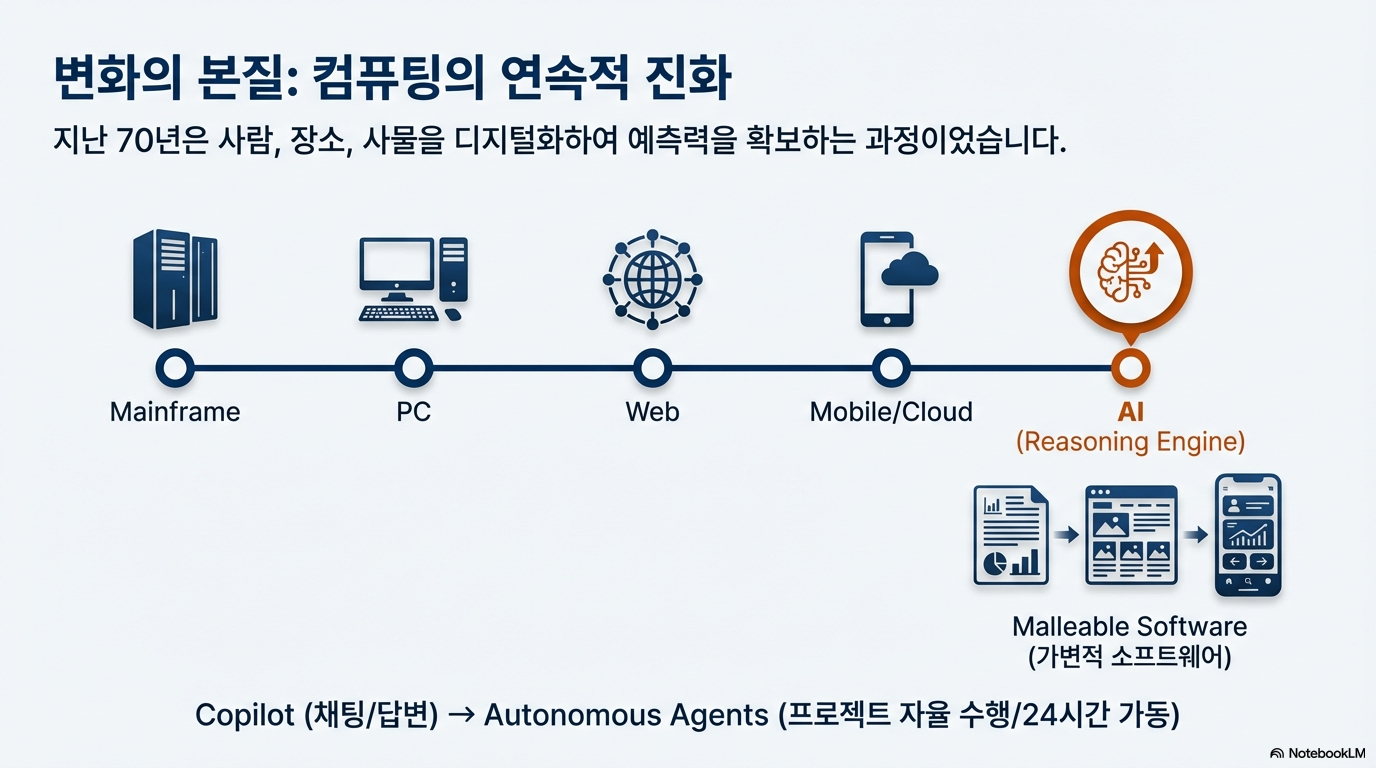 변화의 본질: 컴퓨팅의 연속적 진화

지난 70년은 사람, 장소, 사물을 디지털화하여 예측력을 확보하는 과정이었습니다.

Mainframe

PC

Web

Mobile/Cloud

AI
(Reasoning Engine)

Malleable Software
(가변적 소프트웨어)

Copilot (채팅/답변) → Autonomous Agents (프로젝트 자율 수행/24시간 가동)

NotebookLM